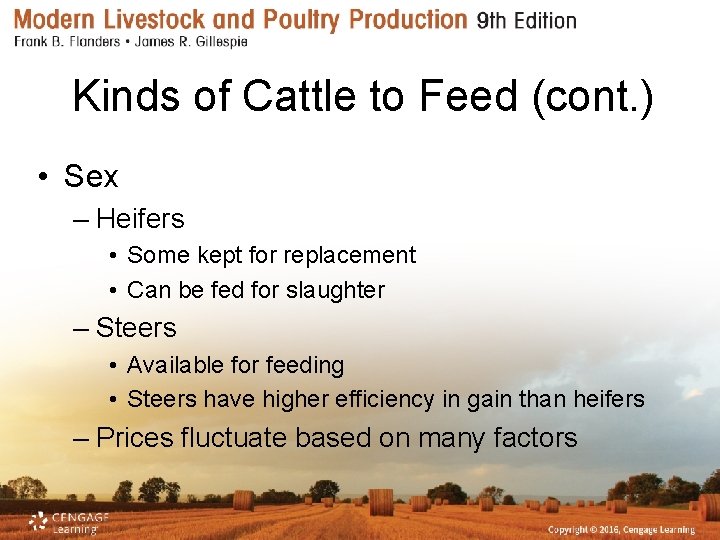 Modern Livestock and Poultry Production 9th Edition
Frank B. Flanders • James R. Gillespie

Kinds of Cattle to Feed (cont.)

• Sex
– Heifers
• Some kept for replacement
• Can be fed for slaughter
– Steers
• Available for feeding
• Steers have higher efficiency in gain than heifers
– Prices fluctuate based on many factors

CENGAGE Learning

Copyright © 2016, Cengage Learning